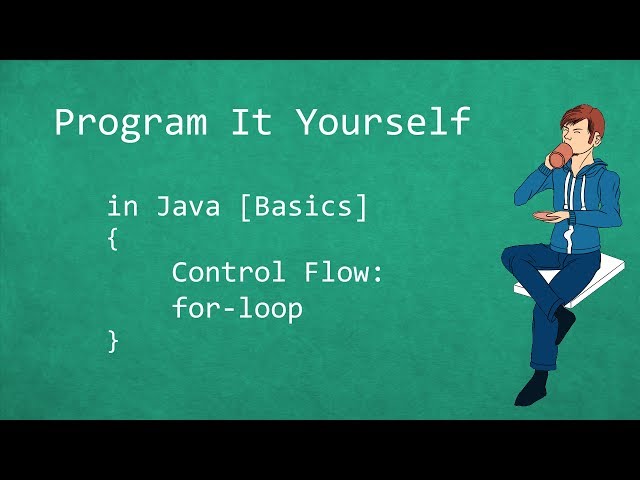 Program It Yourself

in Java [Basics]
{
Control Flow:
for-loop
}